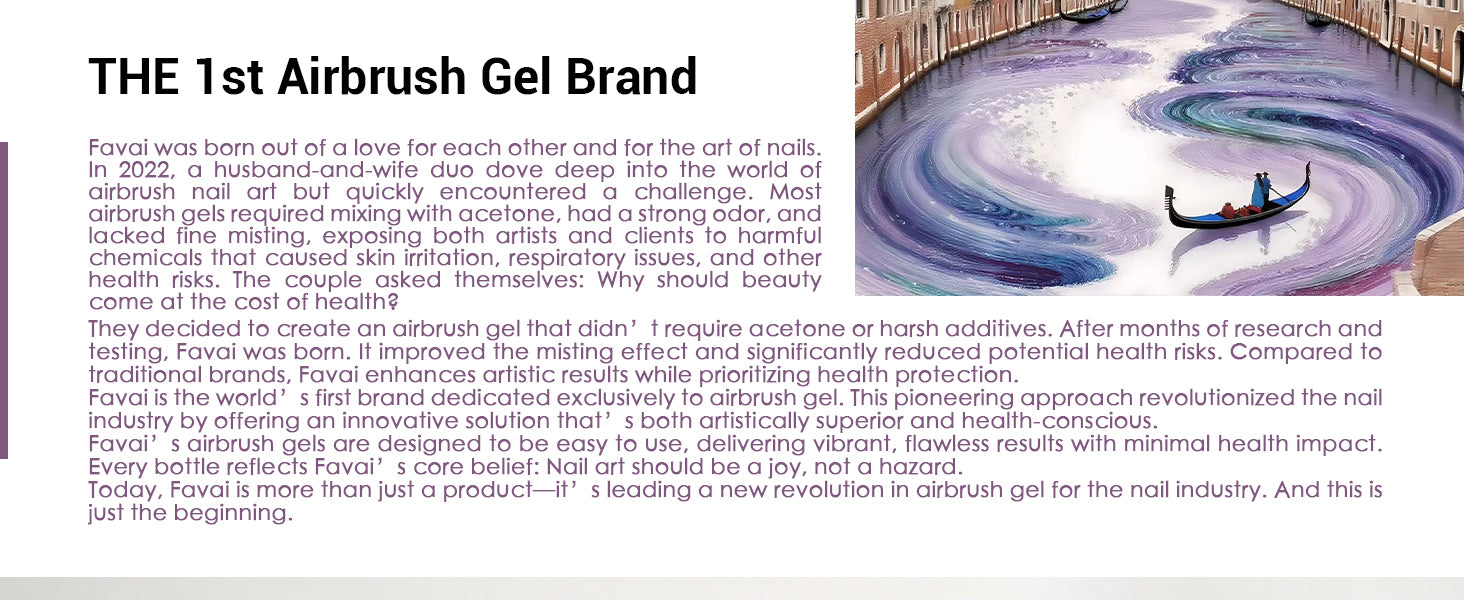 THE 1st Airbrush Gel Brand

Favai was born out of a love for each other and for the art of nails. In 2022, a husband-and-wife duo dove deep into the world of airbrush nail art but quickly encountered a challenge. Most airbrush gels required mixing with acetone, had a strong odor, and lacked fine misting, exposing both artists and clients to harmful chemicals that caused skin irritation, respiratory issues, and other health risks. The couple asked themselves: Why should beauty come at the cost of health?
They decided to create an airbrush gel that didn’t require acetone or harsh additives. After months of research and testing, Favai was born. It improved the misting effect and significantly reduced potential health risks. Compared to traditional brands, Favai enhances artistic results while prioritizing health protection.
Favai is the world’s first brand dedicated exclusively to airbrush gel. This pioneering approach revolutionized the nail industry by offering an innovative solution that’s both artistically superior and health-conscious.
Favai’s airbrush gels are designed to be easy to use, delivering vibrant, flawless results with minimal health impact. Every bottle reflects Favai’s core belief: Nail art should be a joy, not a hazard.
Today, Favai is more than just a product—it’s leading a new revolution in airbrush gel for the nail industry. And this is just the beginning.